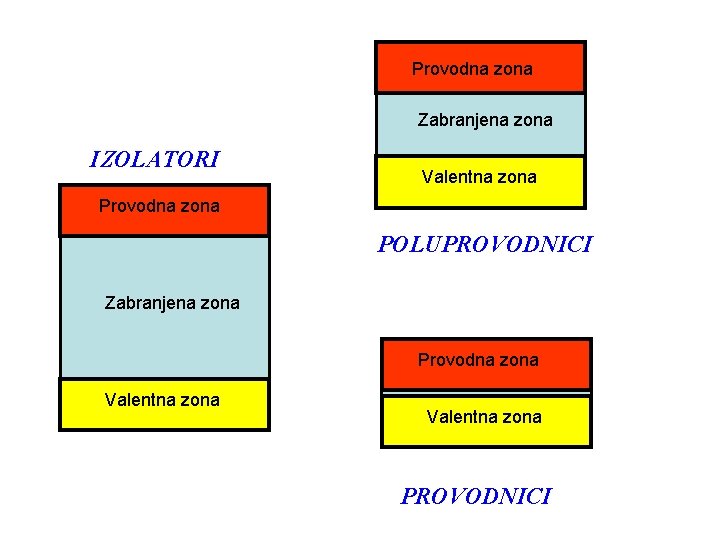 IZOLATORI

Provodna zona

Zabranjena zona

Valentna zona

Provodna zona

Zabranjena zona

Valentna zona

POLUPROVODNICI

Provodna zona

Valentna zona

PROVODNICI